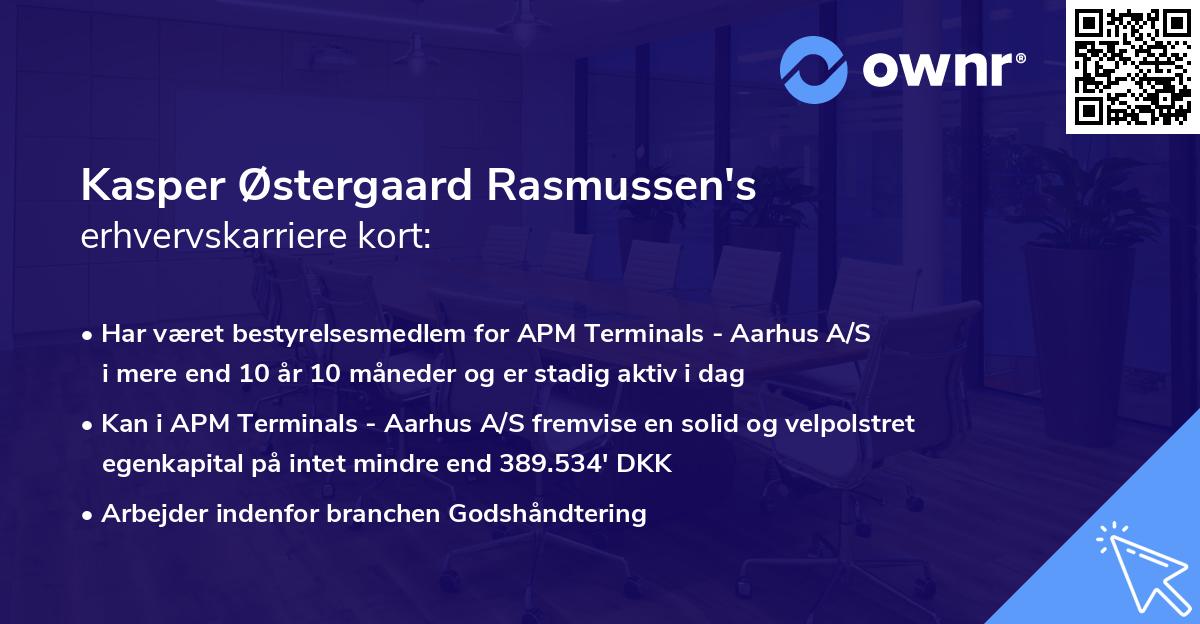 ownr®

Kasper Østergaard Rasmussen's erhvervskarriere kort:

• Har været bestyrelsesmedlem for APM Terminals - Aarhus A/S i mere end 10 år 10 måneder og er stadig aktiv i dag

• Kan i APM Terminals - Aarhus A/S fremvise en solid og velpolstret egenkapital på intet mindre end 389.534' DKK

• Arbejder indenfor branchen Godshåndtering